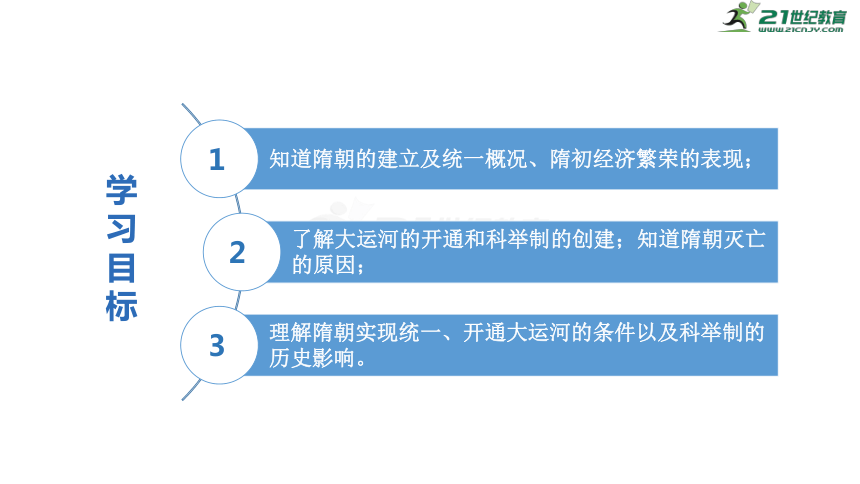 21世纪教育
www.21cnjy.com

学习目标

1
知道隋朝的建立及统一概况、隋初经济繁荣的表现；

2
了解大运河的开通和科举制的创建；知道隋朝灭亡的原因；

3
理解隋朝实现统一、开通大运河的条件以及科举制的历史影响。